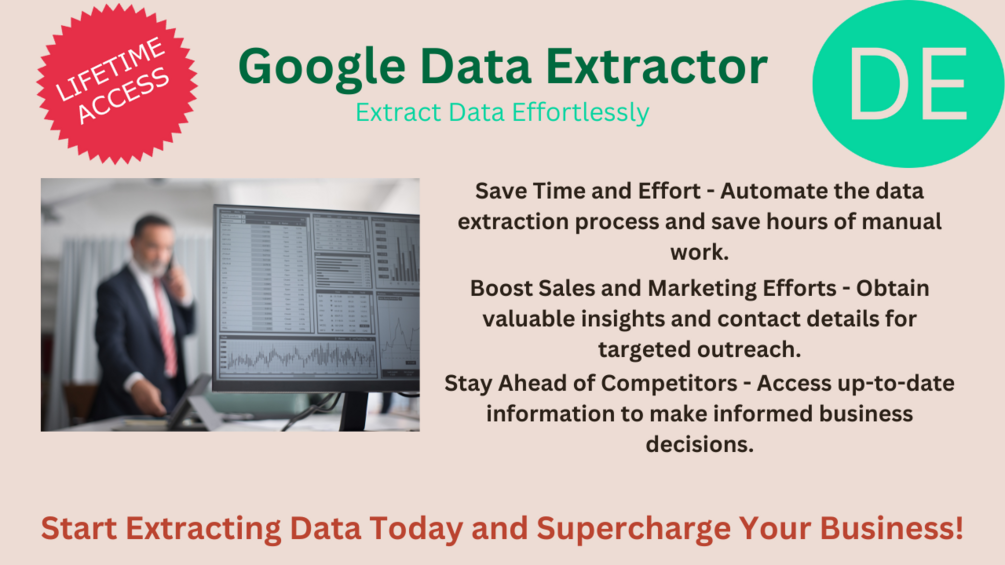 LIFETIME ACCESS

Google Data Extractor

Extract Data Effortlessly

DE

Save Time and Effort - Automate the data extraction process and save hours of manual work.

Boost Sales and Marketing Efforts - Obtain valuable insights and contact details for targeted outreach.

Stay Ahead of Competitors - Access up-to-date information to make informed business decisions.

Start Extracting Data Today and Supercharge Your Business!